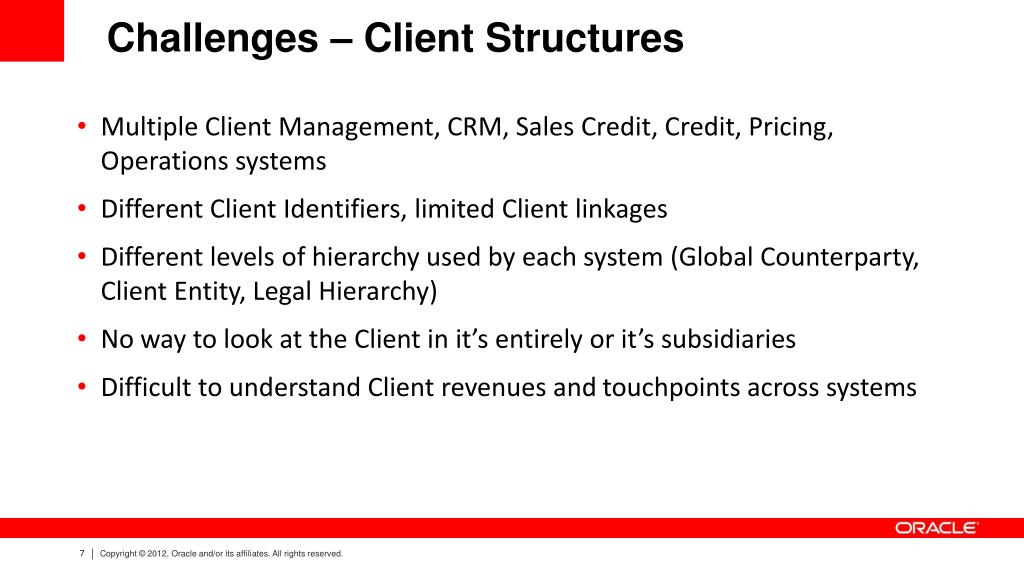 Challenges – Client Structures

• Multiple Client Management, CRM, Sales Credit, Credit, Pricing, Operations systems

• Different Client Identifiers, limited Client linkages

• Different levels of hierarchy used by each system (Global Counterparty, Client Entity, Legal Hierarchy)

• No way to look at the Client in it's entirely or it's subsidiaries

• Difficult to understand Client revenues and touchpoints across systems

ORACLE

7 | Copyright © 2012, Oracle and/or its affiliates. All rights reserved.